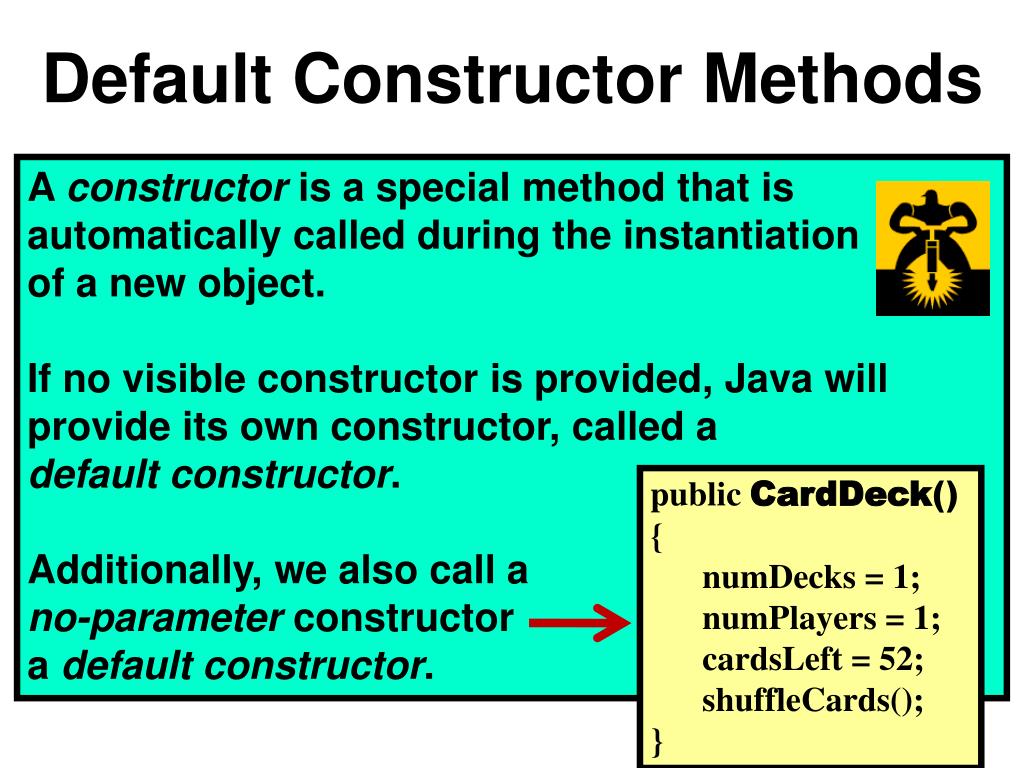 Default Constructor Methods

A constructor is a special method that is automatically called during the instantiation of a new object.

If no visible constructor is provided, Java will provide its own constructor, called a default constructor.

Additionally, we also call a no-parameter constructor a default constructor.

public CardDeck()
{
numDecks = 1;
numPlayers = 1;
cardsLeft = 52;
shuffleCards();
}